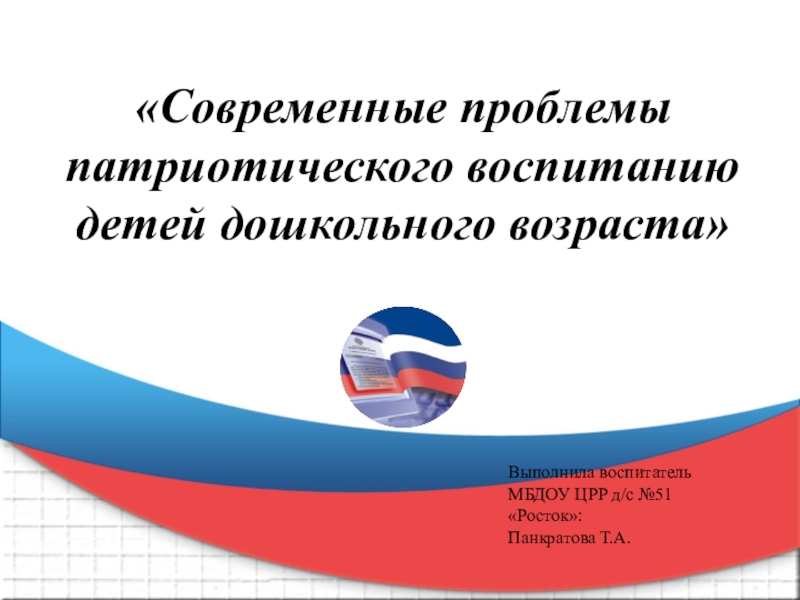 «Современные проблемы патриотического воспитанию детей дошкольного возраста»

Выполнила воспитатель
МБДОУ ЦРР д/с №51
«Росток»:
Панкратова Т.А.